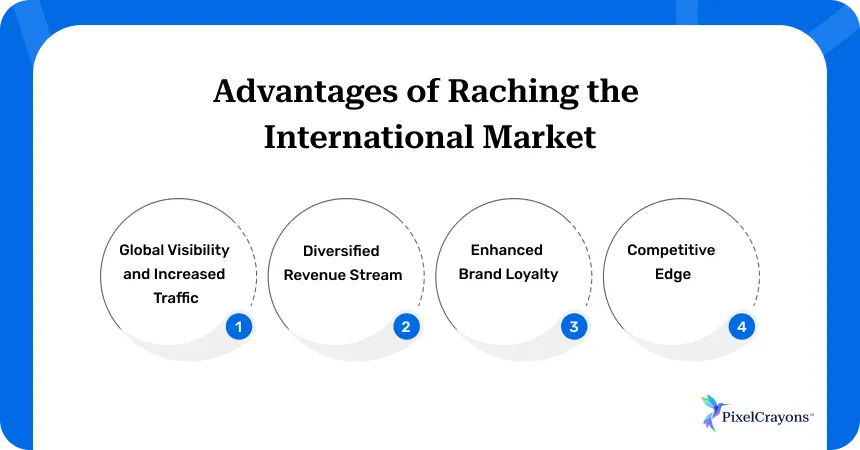 Advantages of Raching the International Market

Global Visibility and Increased Traffic

1

Diversified Revenue Stream

2

Enhanced Brand Loyalty

3

Competitive Edge

4

PixelCrayons™